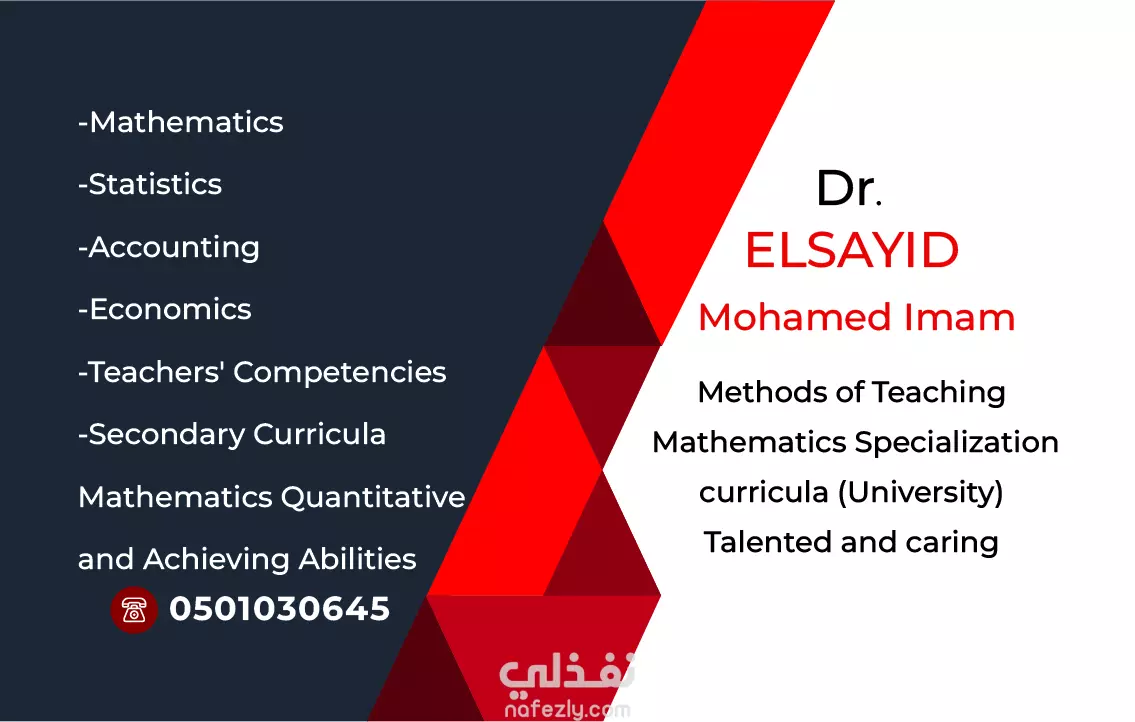 -Mathematics

-Statistics

-Accounting

-Economics

-Teachers' Competencies

-Secondary Curricula

Mathematics Quantitative and Achieving Abilities

0501030645

Dr.

ELSAYID

Mohamed Imam

Methods of Teaching Mathematics Specialization curricula (University) Talented and caring

نفذلي
nafezly.com